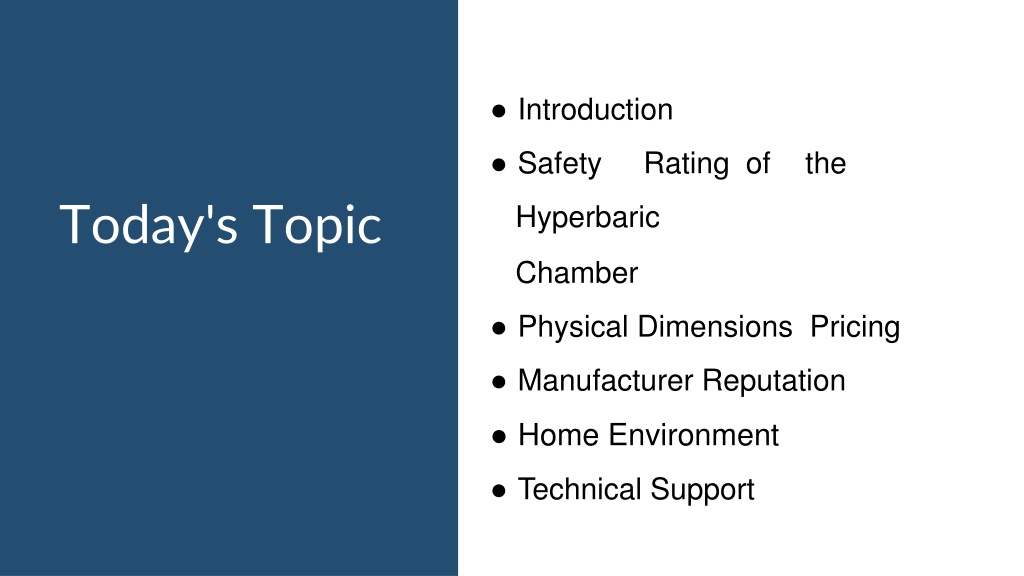 Today's Topic

● Introduction
● Safety Rating of the Hyperbaric Chamber
● Physical Dimensions Pricing
● Manufacturer Reputation
● Home Environment
● Technical Support